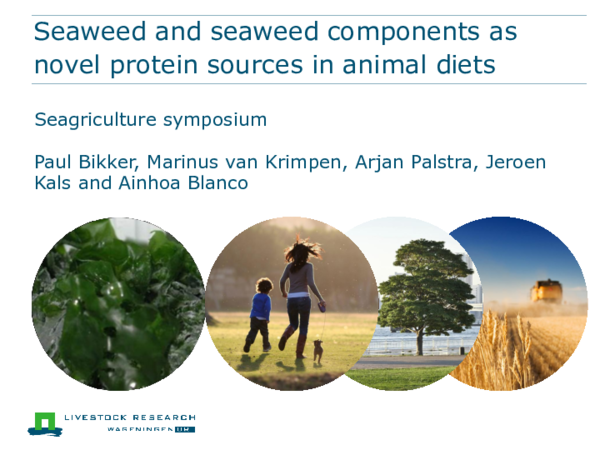 Seaweed and seaweed components as novel protein sources in animal diets

Seagriculture symposium

Paul Bikker, Marinus van Krimpen, Arjan Palstra, Jeroen Kals and Ainhoa Blanco

LIVESTOCK RESEARCH
WAGENINGEN UR